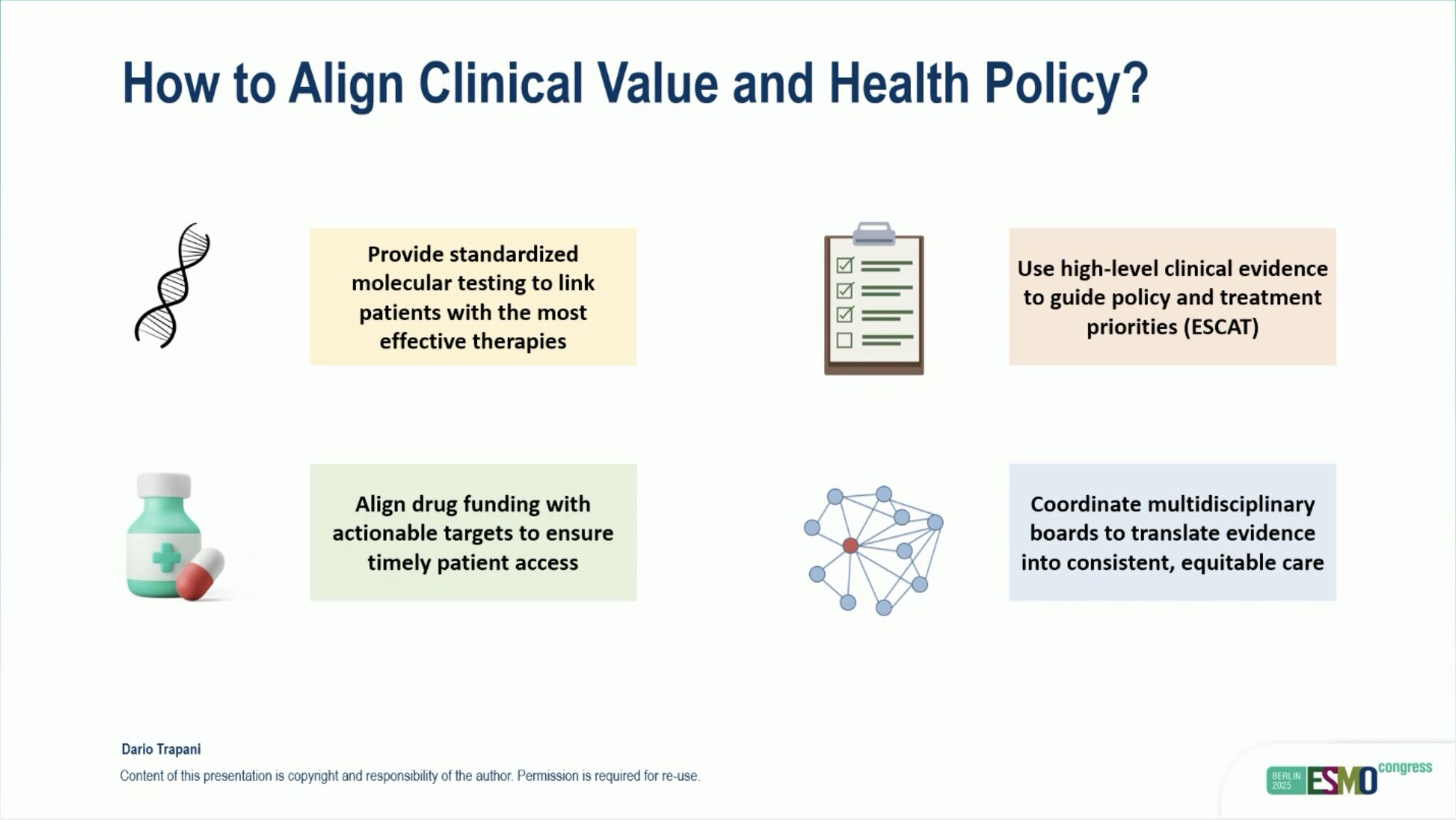 How to Align Clinical Value and Health Policy?

Provide standardized molecular testing to link patients with the most effective therapies

Use high-level clinical evidence to guide policy and treatment priorities (ESCAT)

Align drug funding with actionable targets to ensure timely patient access

Coordinate multidisciplinary boards to translate evidence into consistent, equitable care

Dario Trapani

Content of this presentation is copyright and responsibility of the author. Permission is required for re-use.

BERLIN 2025 ESMO congress